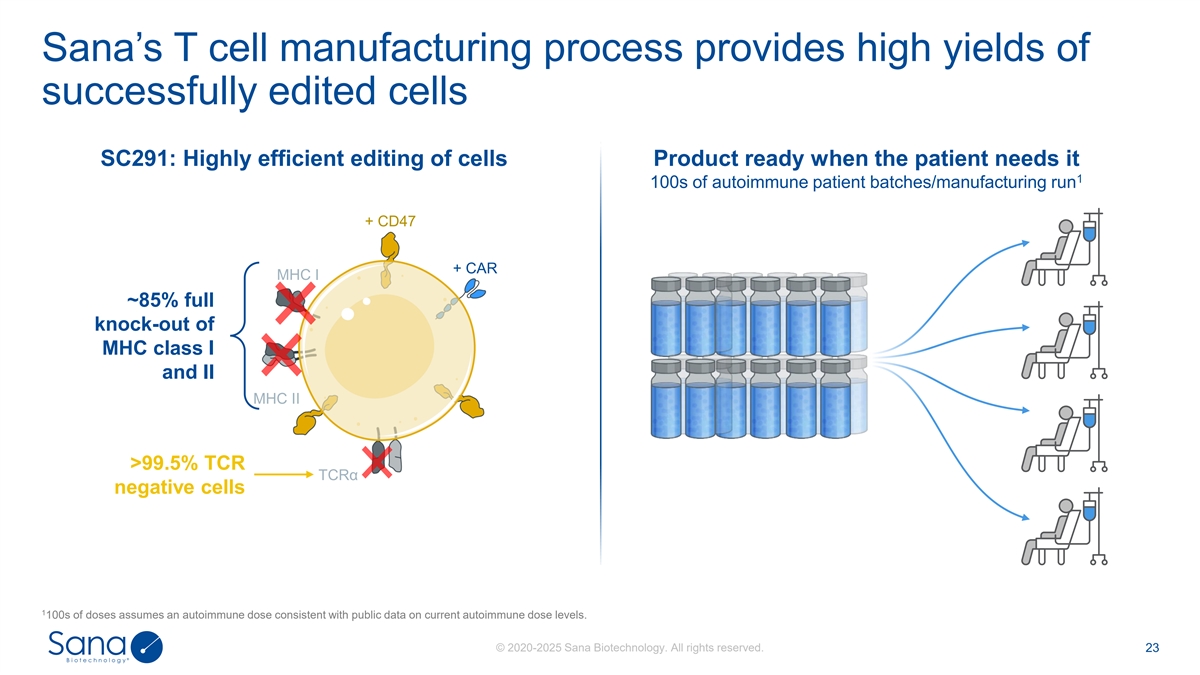 Sana's T cell manufacturing process provides high yields of successfully edited cells

SC291: Highly efficient editing of cells

+ CD47

+ CAR

MHC I

~85% full knock-out of MHC class I and II

MHC II

>99.5% TCR negative cells

TCRα

Product ready when the patient needs it

100s of autoimmune patient batches/manufacturing run$^1$

$^1$100s of doses assumes an autoimmune dose consistent with public data on current autoimmune dose levels.

Sana Biotechnology®

© 2020-2025 Sana Biotechnology. All rights reserved.

23